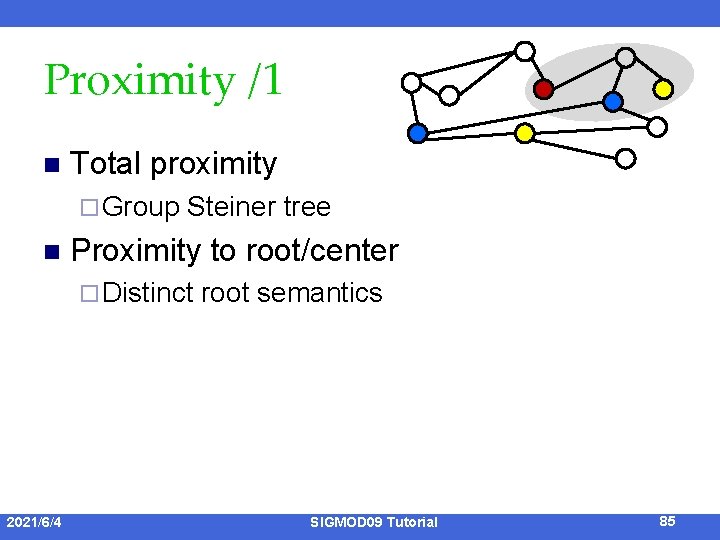 Proximity /1

Total proximity

Group Steiner tree

Proximity to root/center

Distinct root semantics

2021/6/4 SIGMOD09 Tutorial 85